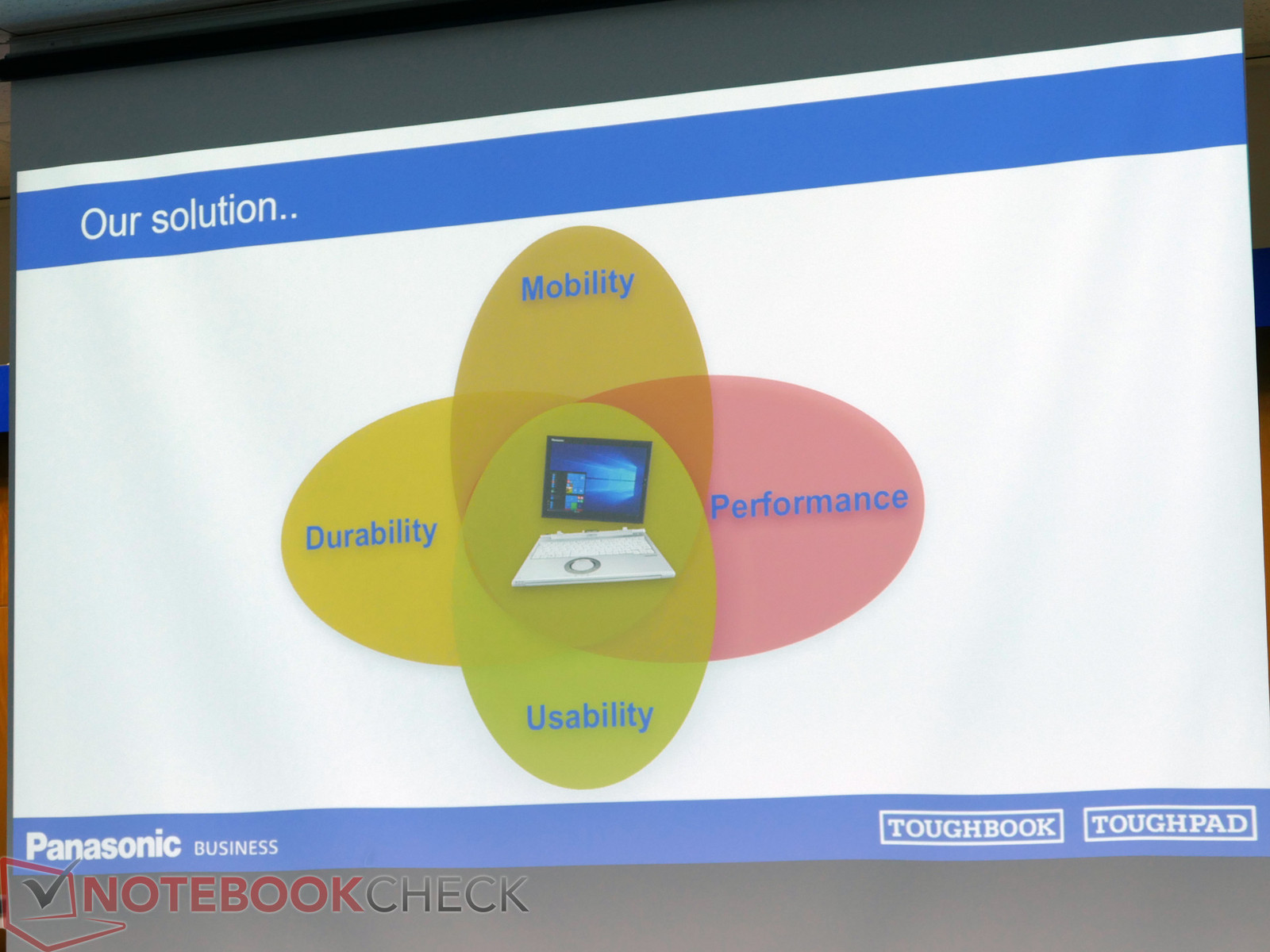 Our solution..

Mobility

Durability

Performance

Usability

Panasonic BUSINESS

TOUGHBOOK TOUGHPAD

NOTEBOOKCHECK